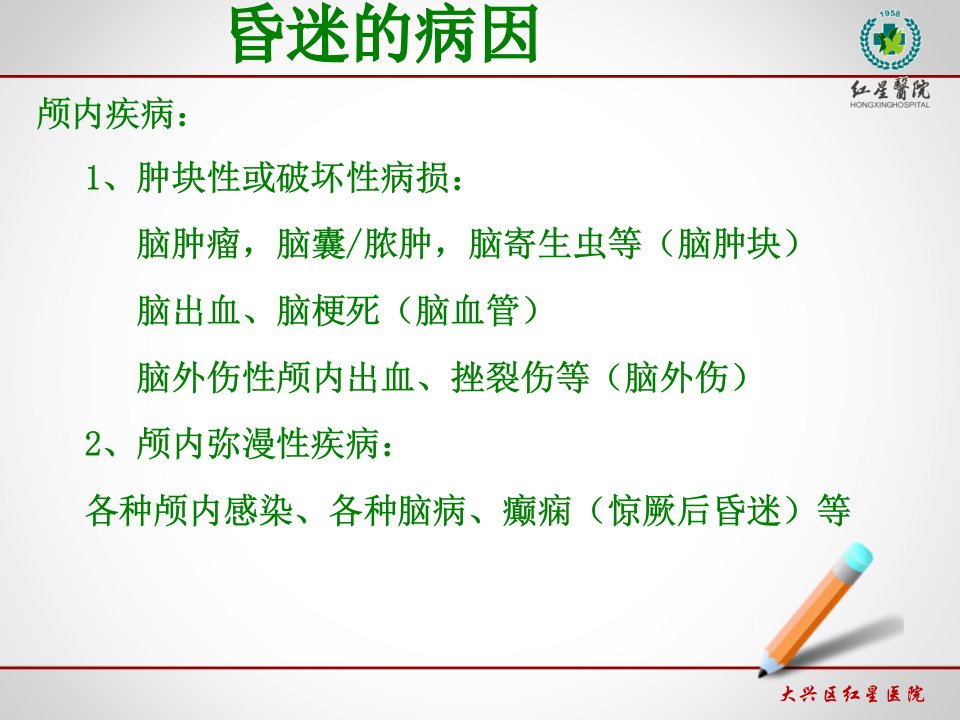 昏迷的病因

1958
红星醫院
HONGXINGHOSPITAL

颅内疾病：

1、肿块性或破坏性病损：

脑肿瘤，脑囊/脓肿，脑寄生虫等（脑肿块）

脑出血、脑梗死（脑血管）

脑外伤性颅内出血、挫裂伤等（脑外伤）

2、颅内弥漫性疾病：

各种颅内感染、各种脑病、癫痫（惊厥后昏迷）等

大兴区红星医院